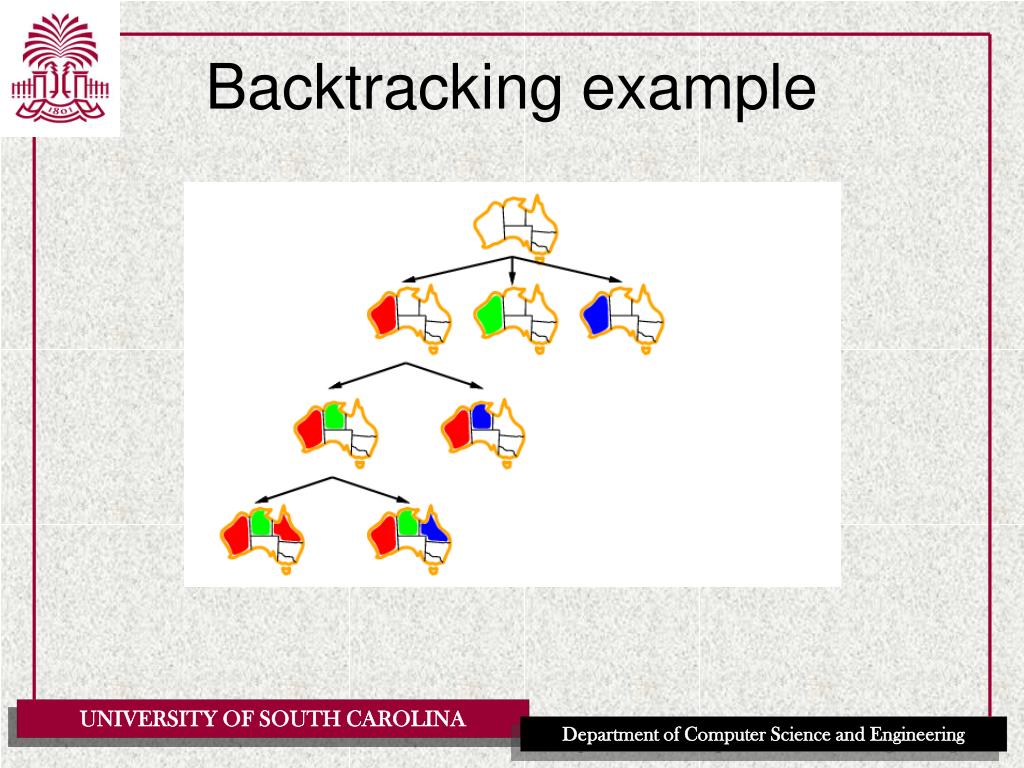 1801

Backtracking example

UNIVERSITY OF SOUTH CAROLINA

Department of Computer Science and Engineering